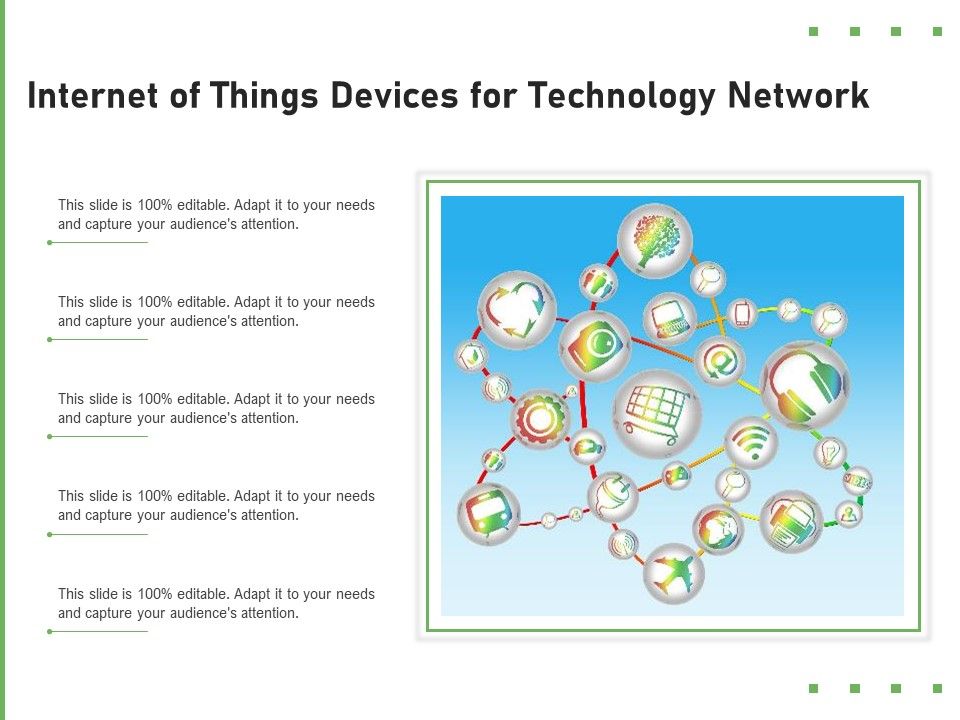 Internet of Things Devices for Technology Network

This slide is 100% editable. Adapt it to your needs and capture your audience's attention.

This slide is 100% editable. Adapt it to your needs and capture your audience's attention.

This slide is 100% editable. Adapt it to your needs and capture your audience's attention.

This slide is 100% editable. Adapt it to your needs and capture your audience's attention.

This slide is 100% editable. Adapt it to your needs and capture your audience's attention.